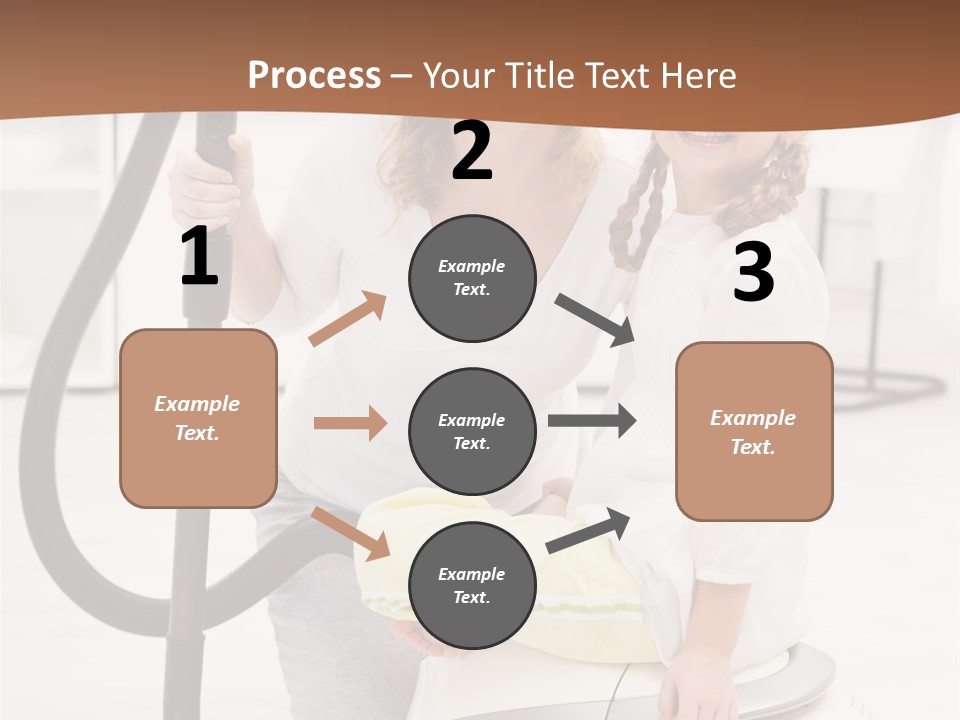 Process – Your Title Text Here

1

Example Text.

2

Example Text.

Example Text.

Example Text.

3

Example Text.